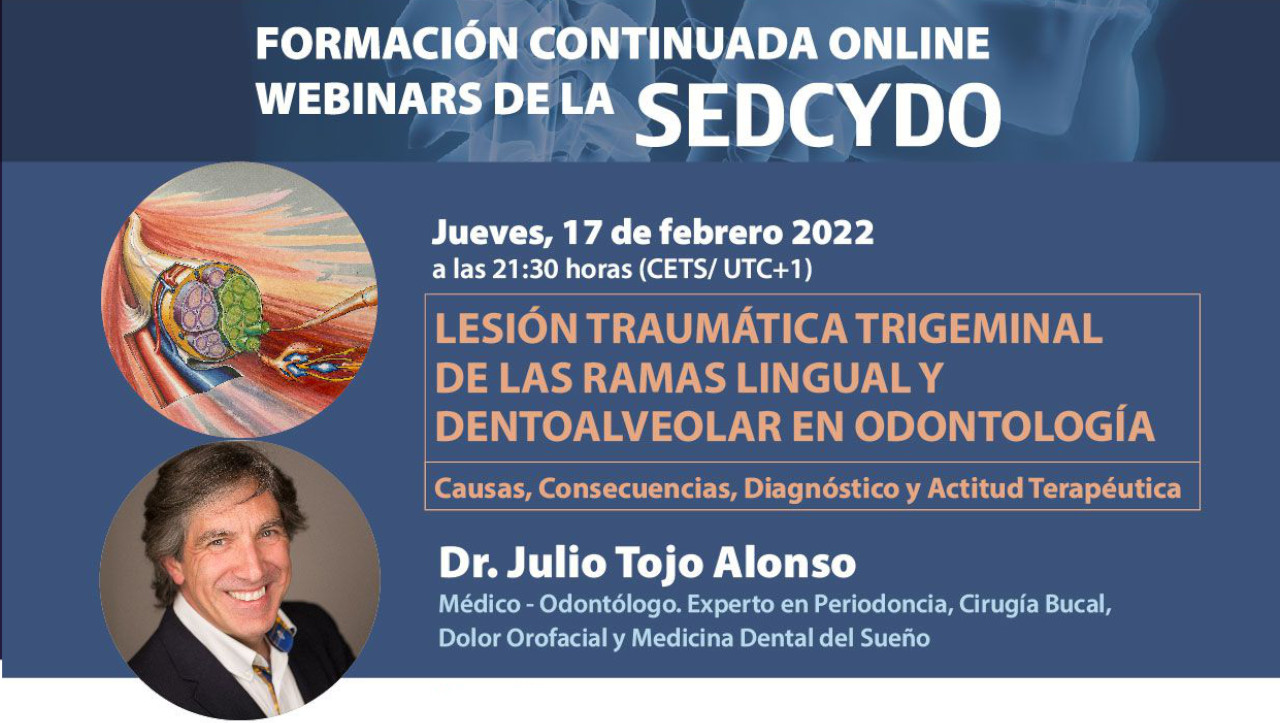 FORMACIÓN CONTINUADA ONLINE
WEBINARS DE LA SEDCYDO

Jueves, 17 de febrero 2022
a las 21:30 horas (CETS/ UTC+1)

LESIÓN TRAUMÁTICA TRIGEMINAL DE LAS RAMAS LINGUAL Y DENTOALVEOLAR EN ODONTOLOGÍA

Causas, Consecuencias, Diagnóstico y Actitud Terapéutica

Dr. Julio Tojo Alonso
Médico - Odontólogo. Experto en Periodoncia, Cirugía Bucal, Dolor Orofacial y Medicina Dental del Sueño